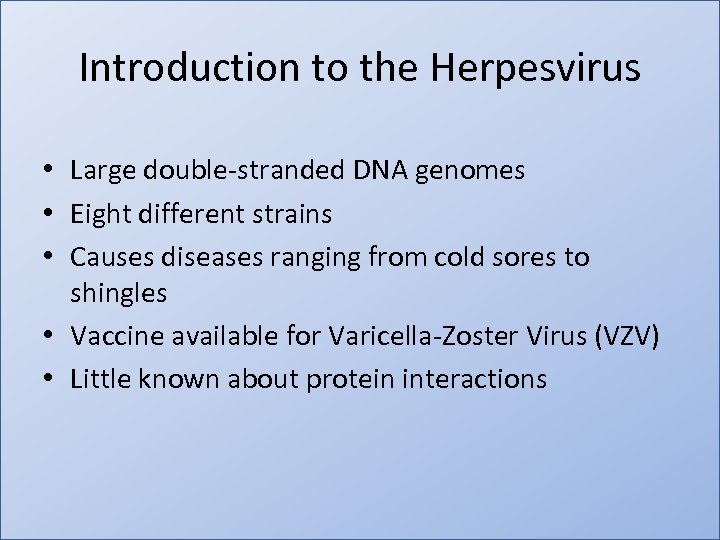 Introduction to the Herpesvirus

• Large double-stranded DNA genomes
• Eight different strains
• Causes diseases ranging from cold sores to shingles
• Vaccine available for Varicella-Zoster Virus (VZV)
• Little known about protein interactions